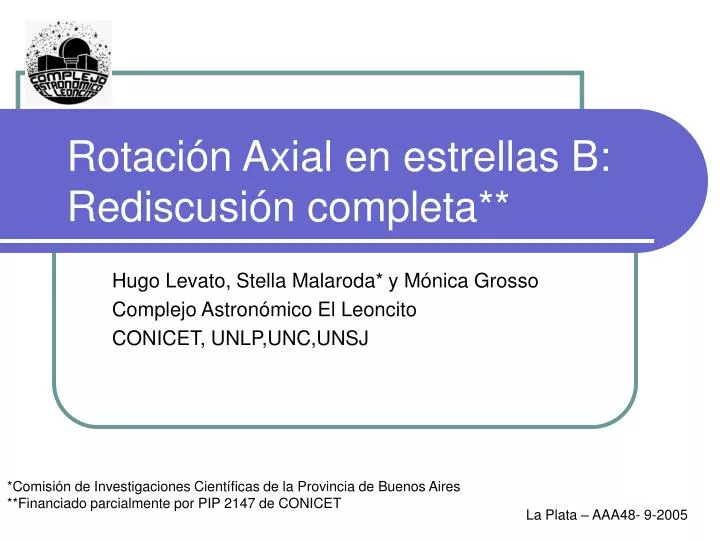 COMPLEJO ASTRONOMICO EL LEONCITO

Rotación Axial en estrellas B: Rediscusión completa**

Hugo Levato, Stella Malaroda* y Mónica Grosso
Complejo Astronómico El Leoncito
CONICET, UNLP,UNC,UNSJ

*Comisión de Investigaciones Científicas de la Provincia de Buenos Aires
**Financiado parcialmente por PIP 2147 de CONICET

La Plata – AAA48- 9-2005